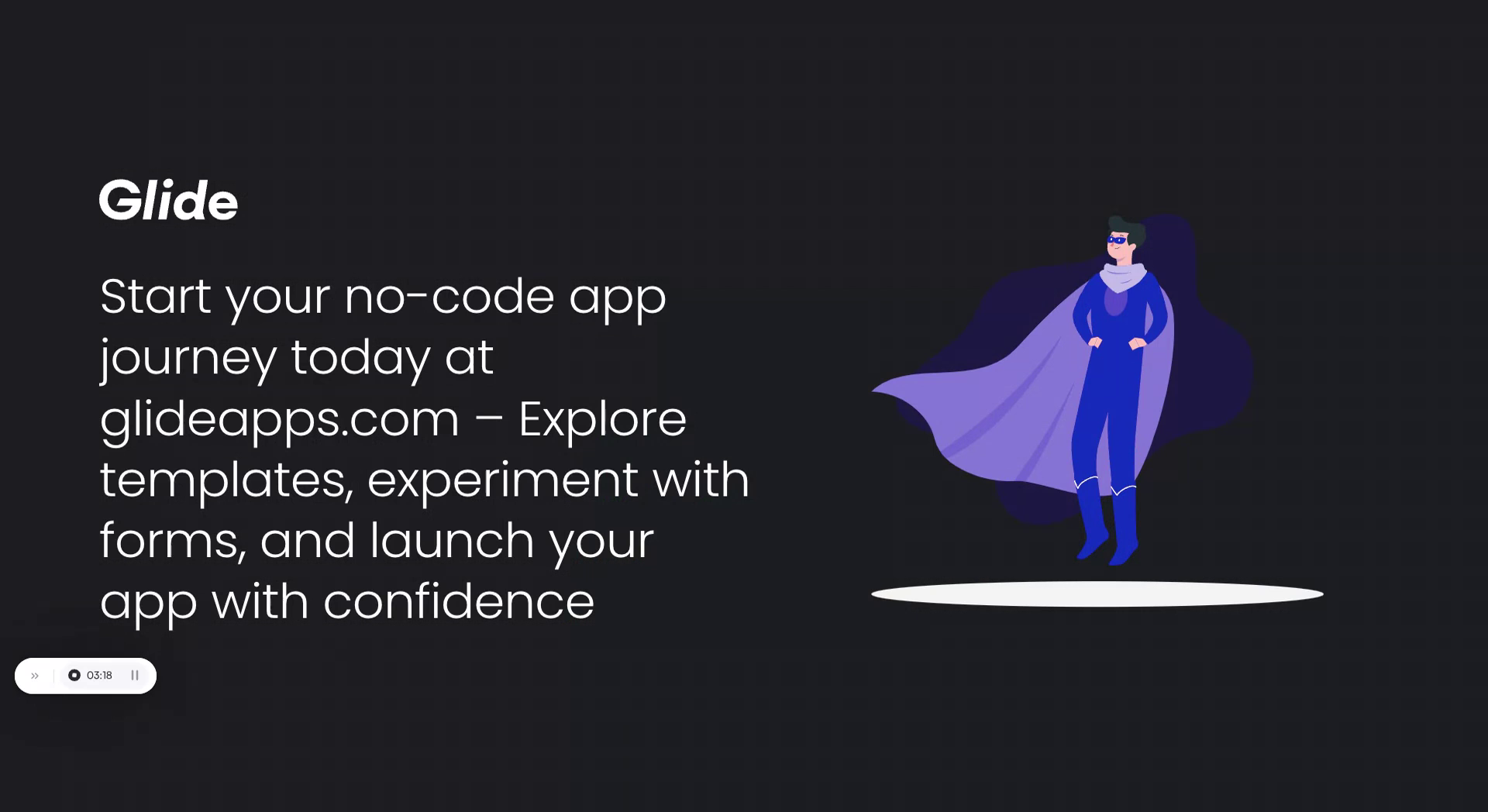 Glide

Start your no-code app journey today at glideapps.com – Explore templates, experiment with forms, and launch your app with confidence

03:18